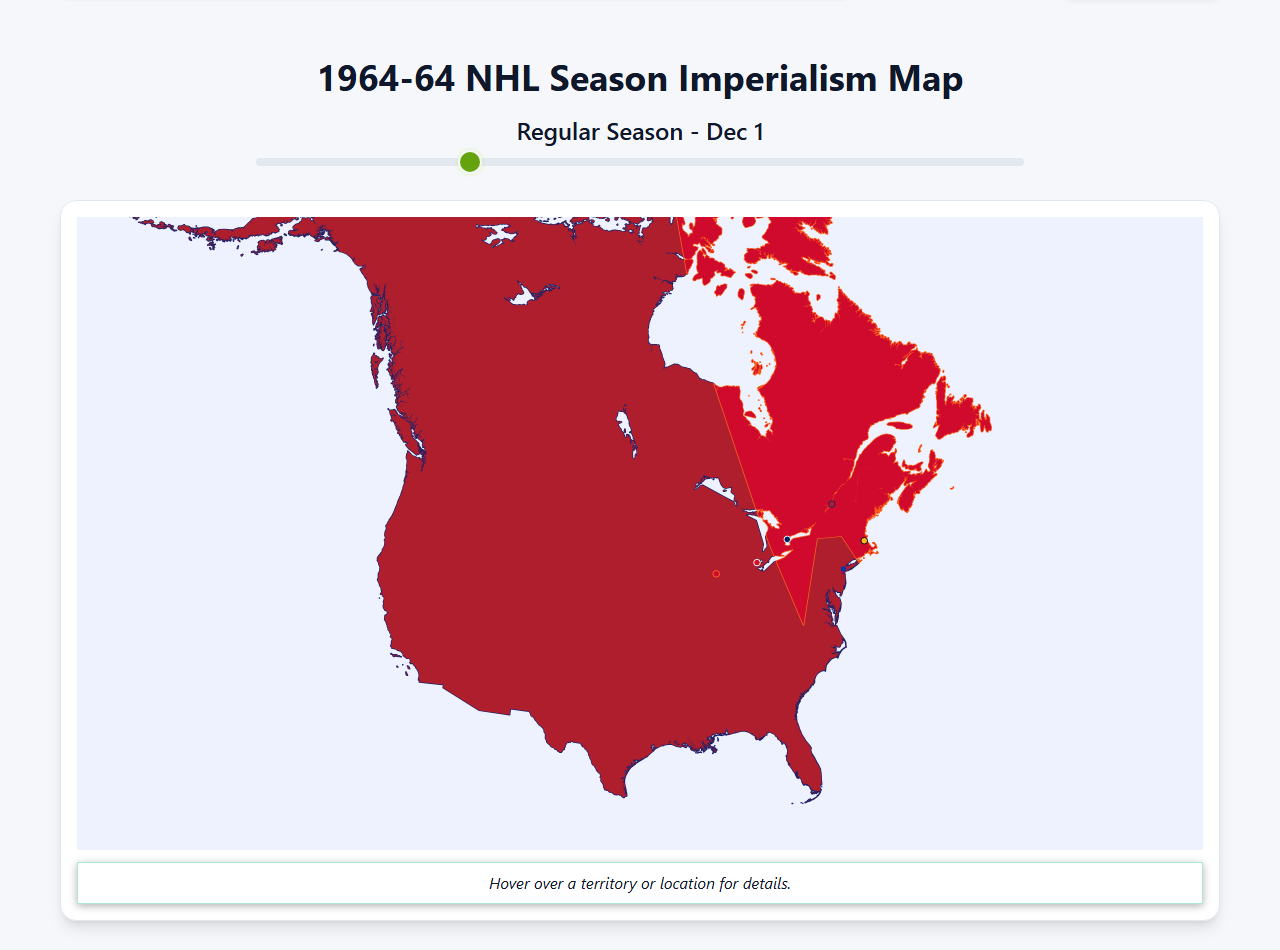 1964-64 NHL Season Imperialism Map

Regular Season - Dec 1

Hover over a territory or location for details.